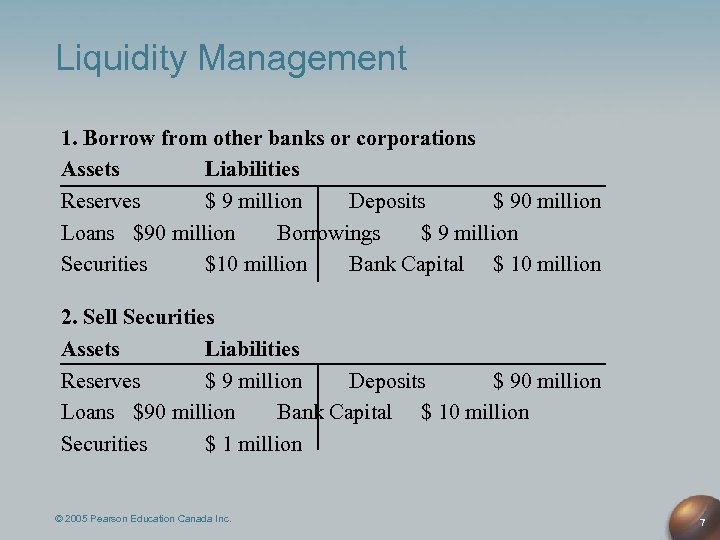 Liquidity Management

1. Borrow from other banks or corporations

Assets Liabilities

Reserves $ 9 million Deposits $ 90 million

Loans $90 million Borrowings $ 9 million

Securities $10 million Bank Capital $ 10 million

2. Sell Securities

Assets Liabilities

Reserves $ 9 million Deposits $ 90 million

Loans $90 million Bank Capital $ 10 million

Securities $ 1 million

© 2005 Pearson Education Canada Inc.

7